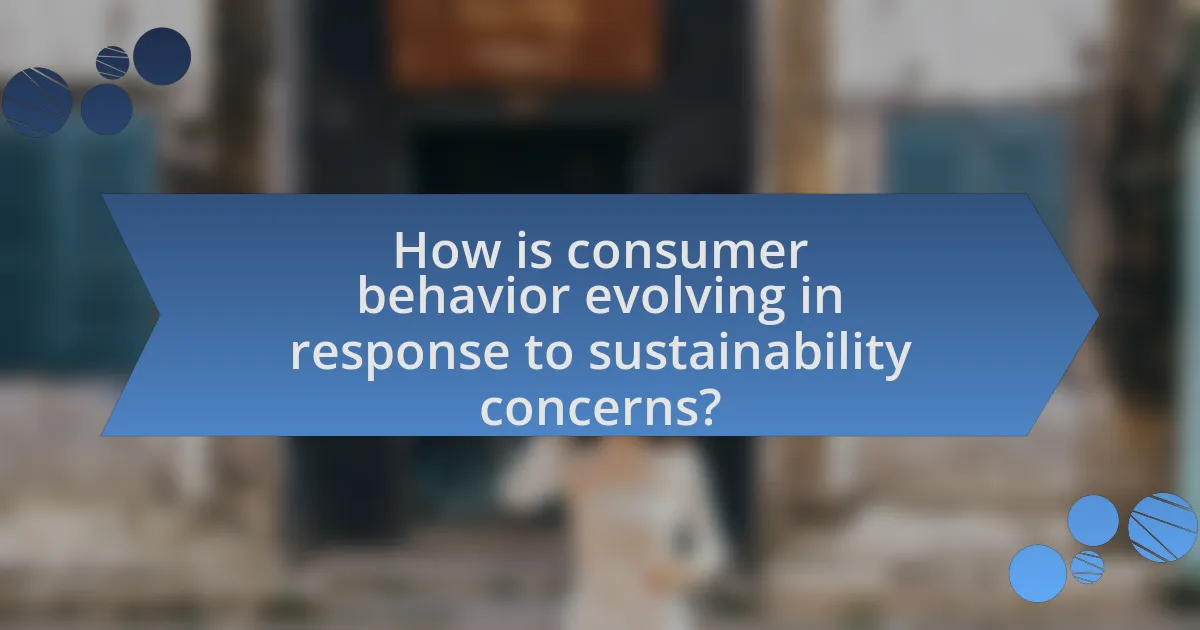 How is consumer behavior evolving in response to sustainability concerns?